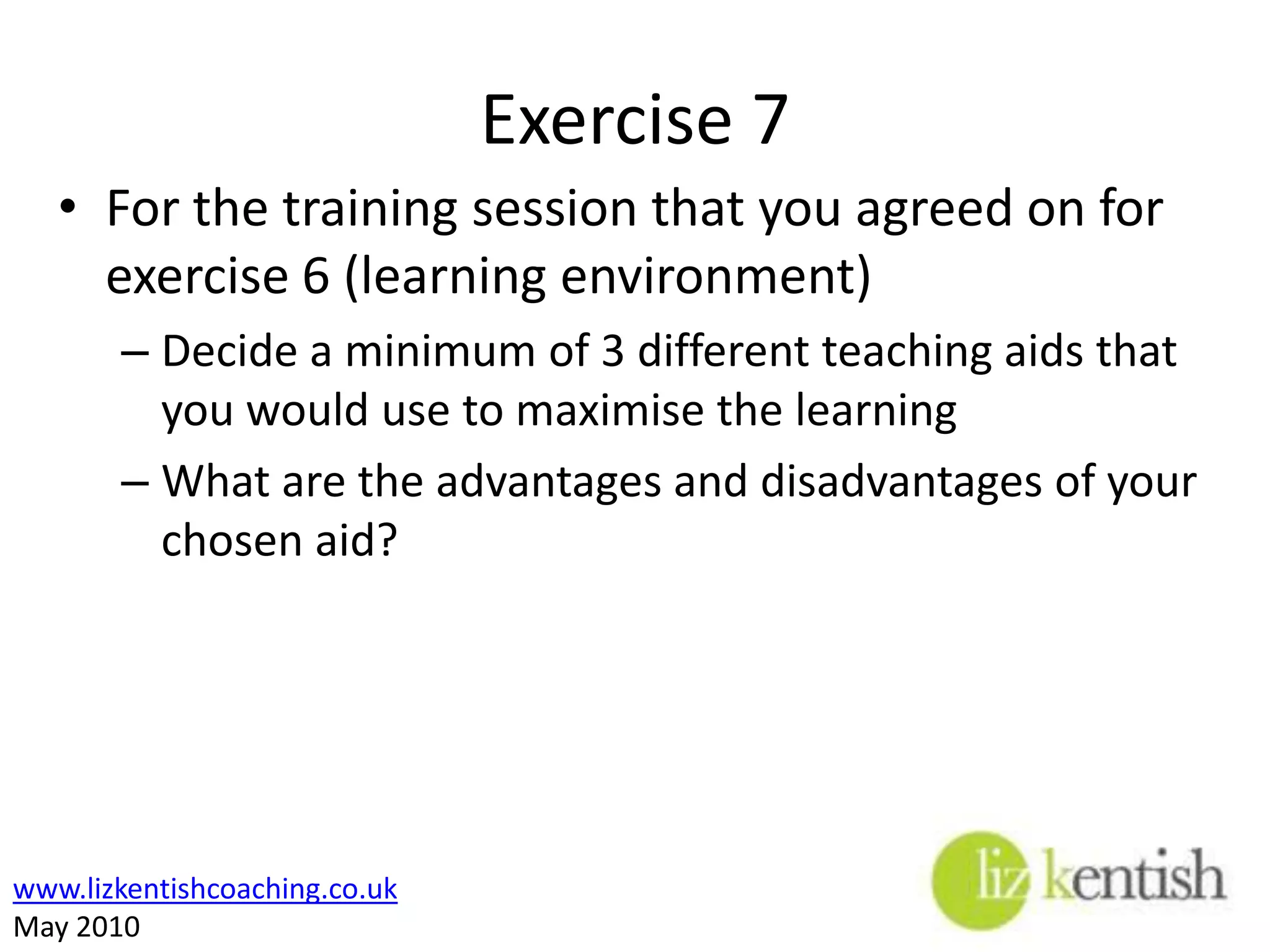 Exercise 7

• For the training session that you agreed on for exercise 6 (learning environment)

– Decide a minimum of 3 different teaching aids that you would use to maximise the learning

– What are the advantages and disadvantages of your chosen aid?

www.lizkentishcoaching.co.uk
May 2010

liz kentish